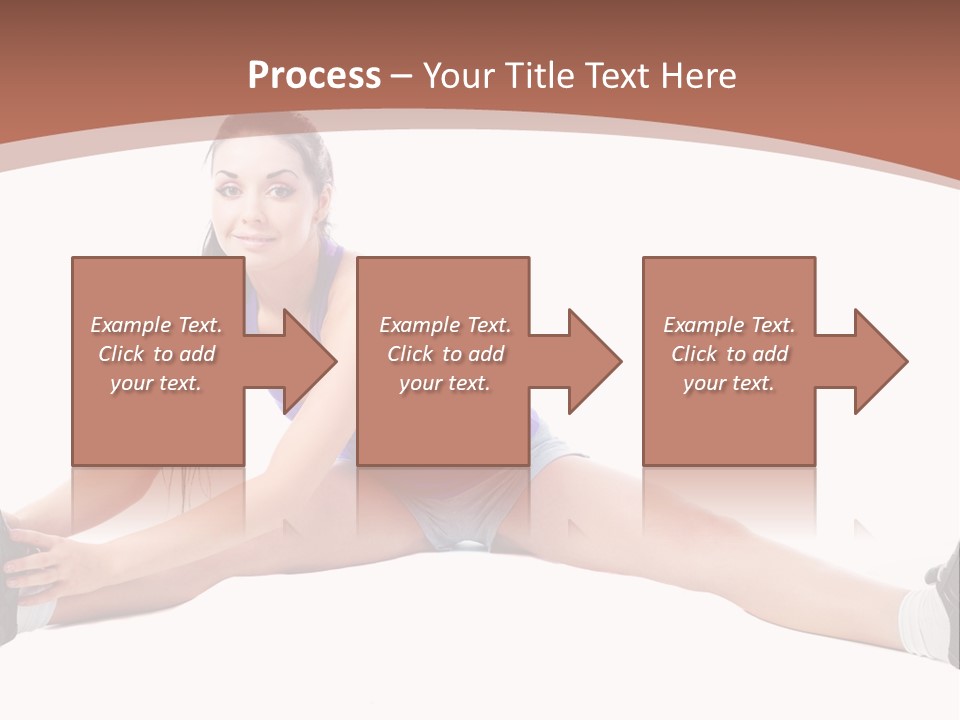 Process – Your Title Text Here

Example Text. Click to add your text.

Example Text. Click to add your text.

Example Text. Click to add your text.